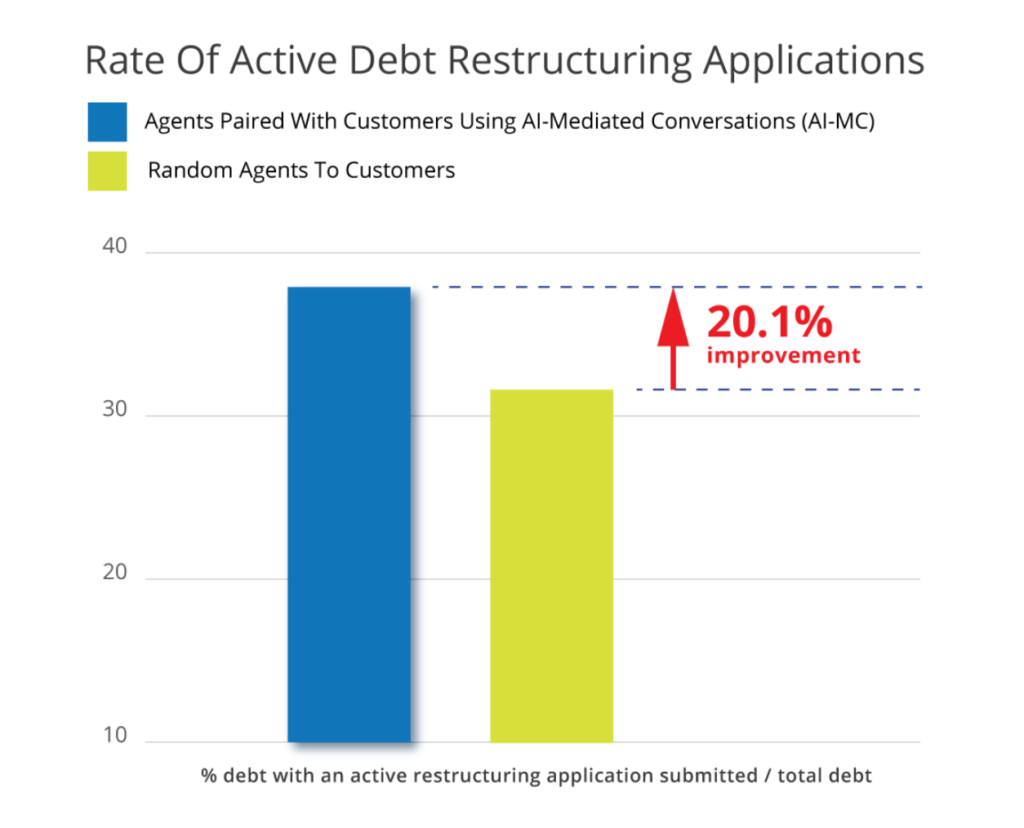 Rate Of Active Debt Restructuring Applications

Agents Paired With Customers Using AI-Mediated Conversations (AI-MC)

Random Agents To Customers

40

30

20

10

20.1%
improvement

% debt with an active restructuring application submitted / total debt